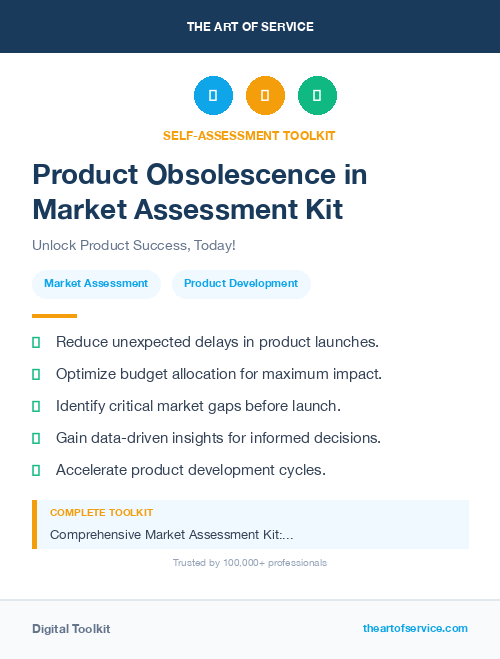 THE ART OF SERVICE

SELF-ASSESSMENT TOOLKIT

Product Obsolescence in Market Assessment Kit

Unlock Product Success, Today!

Market Assessment

Product Development

Reduce unexpected delays in product launches.

Optimize budget allocation for maximum impact.

Identify critical market gaps before launch.

Gain data-driven insights for informed decisions.

Accelerate product development cycles.

COMPLETE TOOLKIT

Comprehensive Market Assessment Kit:...

Trusted by 100,000+ professionals

Digital Toolkit

theartofservice.com